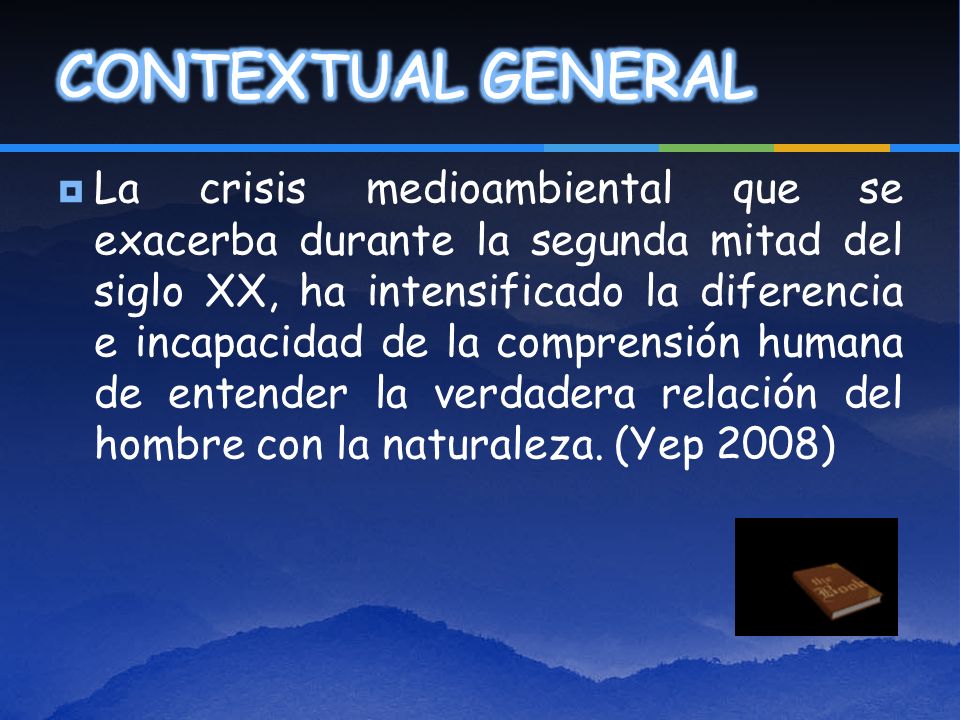 CONTEXTUAL GENERAL

La crisis medioambiental que se exacerba durante la segunda mitad del siglo XX, ha intensificado la diferencia e incapacidad de la comprensión humana de entender la verdadera relación del hombre con la naturaleza. (Yep 2008)

the Book